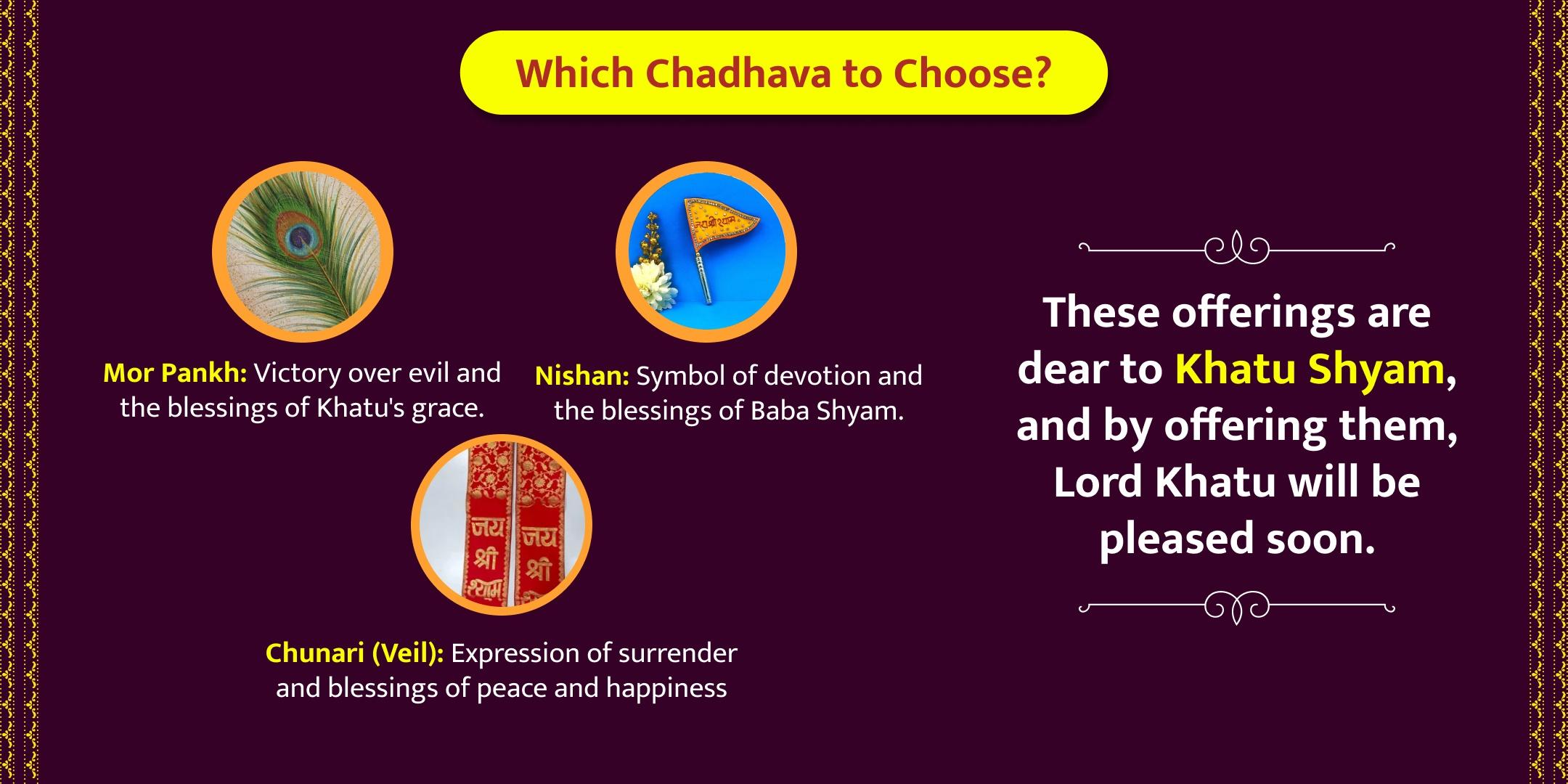 Which Chadhava to Choose?

जय श्री श्याम

Mor Pankh: Victory over evil and the blessings of Khatu's grace.

Nishan: Symbol of devotion and the blessings of Baba Shyam.

जय श्री श्याम जय श्री

Chunari (Veil): Expression of surrender and blessings of peace and happiness

These offerings are dear to Khatu Shyam, and by offering them, Lord Khatu will be pleased soon.